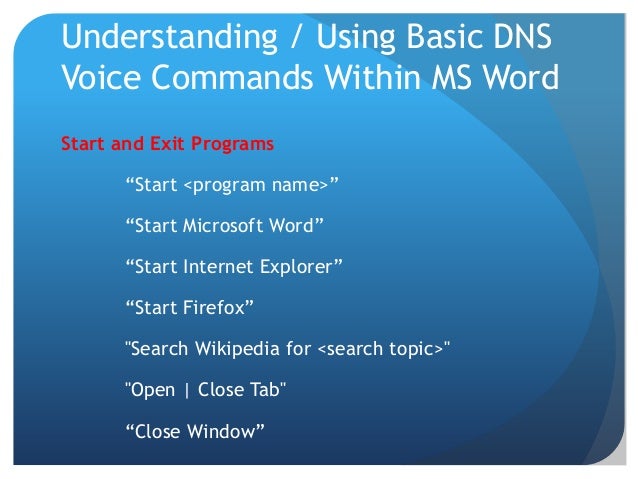 Understanding / Using Basic DNS Voice Commands Within MS Word

Start and Exit Programs

“Start <program name>”

“Start Microsoft Word”

“Start Internet Explorer”

“Start Firefox”

"Search Wikipedia for <search topic>"

"Open | Close Tab"

“Close Window”